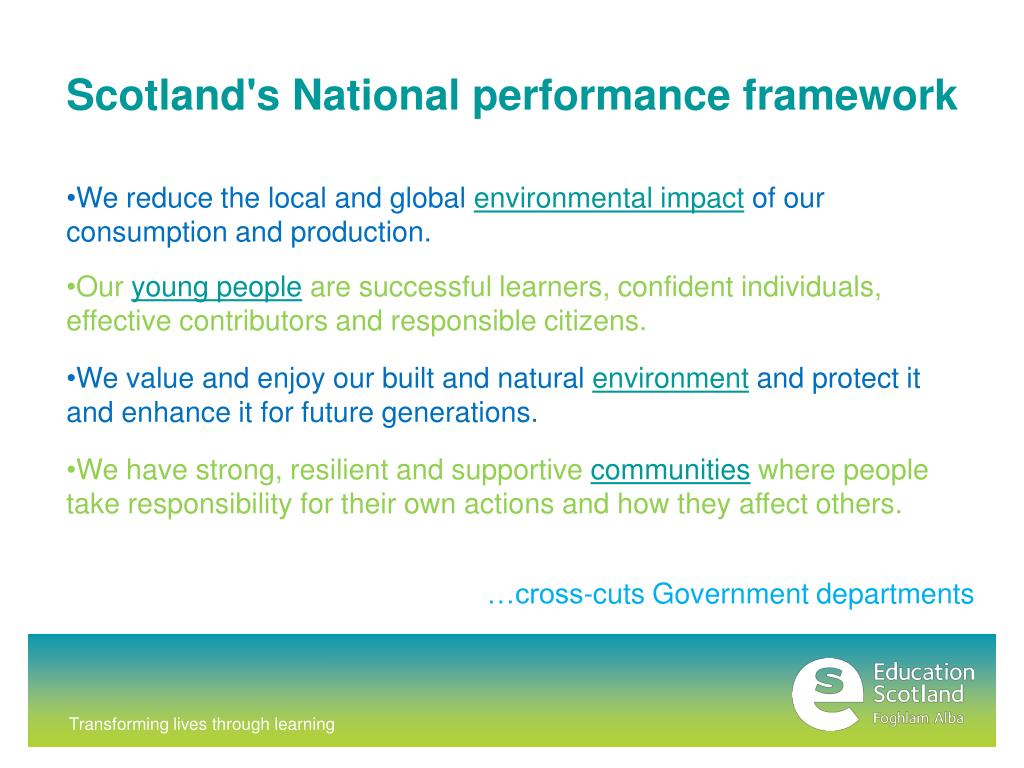 Scotland's National performance framework

•We reduce the local and global environmental impact of our consumption and production.

•Our young people are successful learners, confident individuals, effective contributors and responsible citizens.

•We value and enjoy our built and natural environment and protect it and enhance it for future generations.

•We have strong, resilient and supportive communities where people take responsibility for their own actions and how they affect others.

…cross-cuts Government departments

Transforming lives through learning

Education Scotland
Foghlam Alba